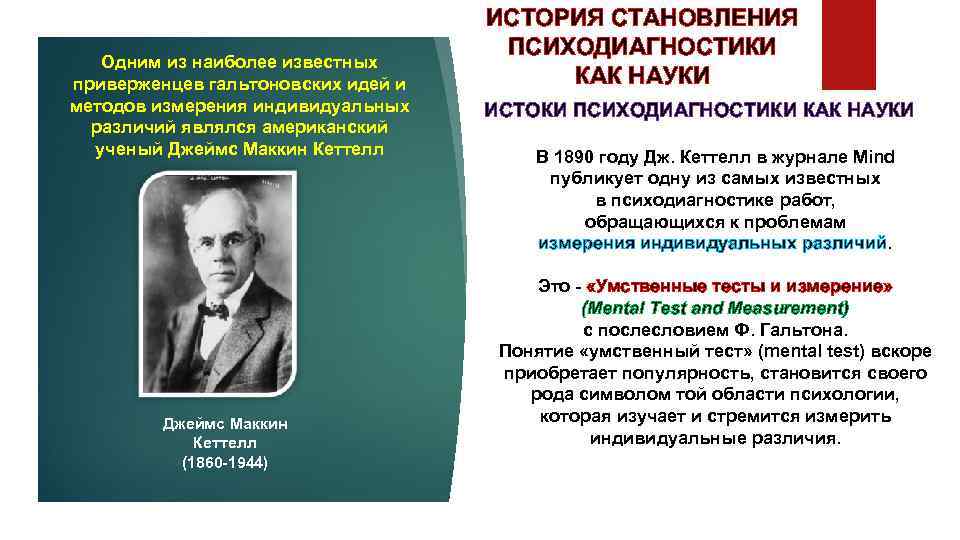 Одним из наиболее известных приверженцев гальтоновских идей и методов измерения индивидуальных различий являлся американский ученый Джеймс Маккин Кеттелл

Джеймс Маккин Кеттелл (1860-1944)

ИСТОРИЯ СТАНОВЛЕНИЯ ПСИХОДИАГНОСТИКИ КАК НАУКИ

ИСТОКИ ПСИХОДИАГНОСТИКИ КАК НАУКИ

В 1890 году Дж. Кеттелл в журнале Mind публикует одну из самых известных в психодиагностике работ, обращающихся к проблемам измерения индивидуальных различий.

Это - «Умственные тесты и измерение» (Mental Test and Measurement) с послесловием Ф. Гальтона. Понятие «умственный тест» (mental test) вскоре приобретает популярность, становится своего рода символом той области психологии, которая изучает и стремится измерить индивидуальные различия.